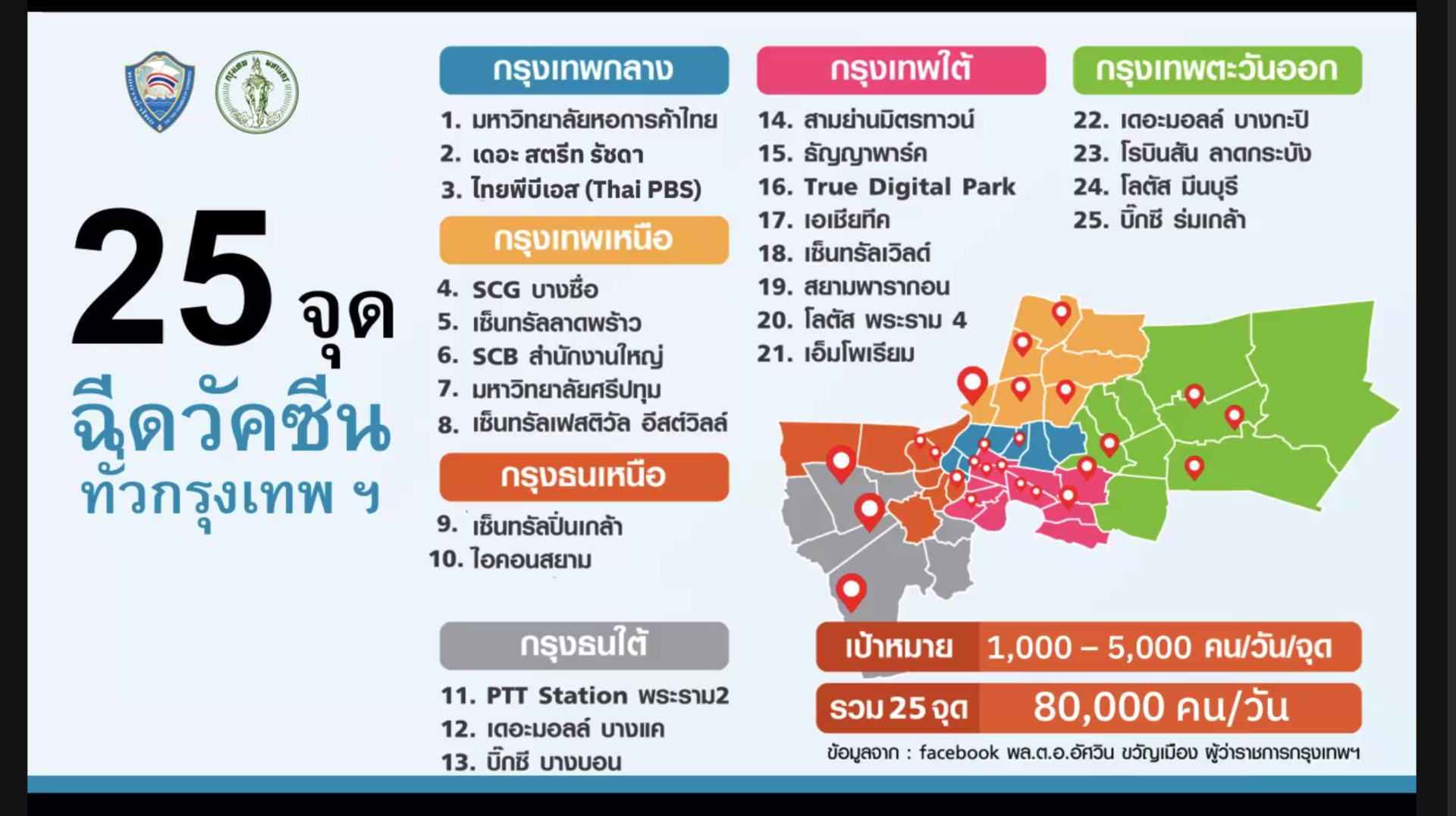 25 จุด
ฉีดวัคซีน
ทั่วกรุงเทพ ฯ

กรุงเทพกลาง
1. มหาวิทยาลัยหอการค้าไทย
2. เดอะ สตรีท รัชดา
3. ไทยพีบีเอส (Thai PBS)

กรุงเทพเหนือ
4. SCG บางซื่อ
5. เซ็นทรัลลาดพร้าว
6. SCB สำนักงานใหญ่
7. มหาวิทยาลัยศรีปทุม
8. เซ็นทรัลเฟสติวัล อีสต์วิลล์

กรุงธนเหนือ
9. เซ็นทรัลปิ่นเกล้า
10. ไอคอนสยาม

กรุงธนใต้
11. PTT Station พระราม2
12. เดอะมอลล์ บางแค
13. บิ๊กซี บางบอน

กรุงเทพใต้
14. สามย่านมิตรทาวน์
15. ธัญญาพาร์ค
16. True Digital Park
17. เอเชียทีค
18. เซ็นทรัลเวิลด์
19. สยามพารากอน
20. โลตัส พระราม 4
21. เอ็มโพเรียม

กรุงเทพตะวันออก
22. เดอะมอลล์ บางกะปิ
23. โรบินสัน ลาดกระบัง
24. โลตัส มีนบุรี
25. บิ๊กซี ร่มเกล้า

เป้าหมาย 1,000 – 5,000 คน/วัน/จุด
รวม 25 จุด 80,000 คน/วัน

ข้อมูลจาก : facebook พล.ต.อ.อัศวิน ขวัญเมือง ผู้ว่าราชการกรุงเทพฯ